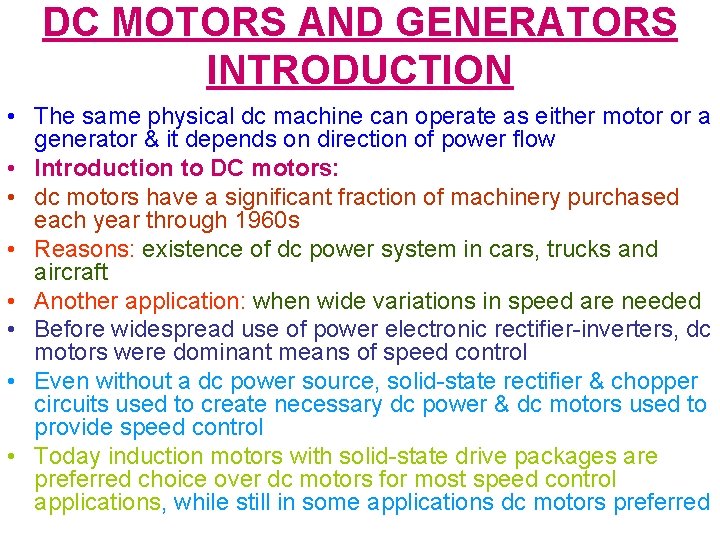 DC MOTORS AND GENERATORS INTRODUCTION

• The same physical dc machine can operate as either motor or a generator & it depends on direction of power flow
• Introduction to DC motors:
• dc motors have a significant fraction of machinery purchased each year through 1960s
• Reasons: existence of dc power system in cars, trucks and aircraft
• Another application: when wide variations in speed are needed
• Before widespread use of power electronic rectifier-inverters, dc motors were dominant means of speed control
• Even without a dc power source, solid-state rectifier & chopper circuits used to create necessary dc power & dc motors used to provide speed control
• Today induction motors with solid-state drive packages are preferred choice over dc motors for most speed control applications, while still in some applications dc motors preferred